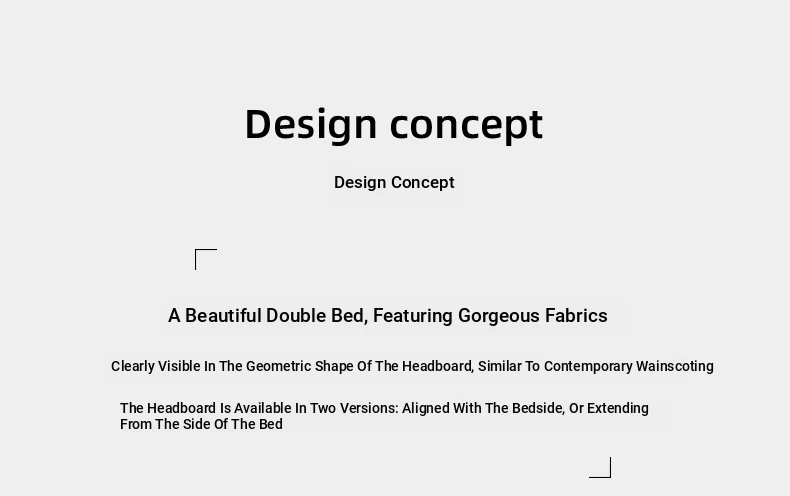 Design concept

Design Concept

A Beautiful Double Bed, Featuring Gorgeous Fabrics

Clearly Visible In The Geometric Shape Of The Headboard, Similar To Contemporary Wainscoting

The Headboard Is Available In Two Versions: Aligned With The Bedside, Or Extending From The Side Of The Bed